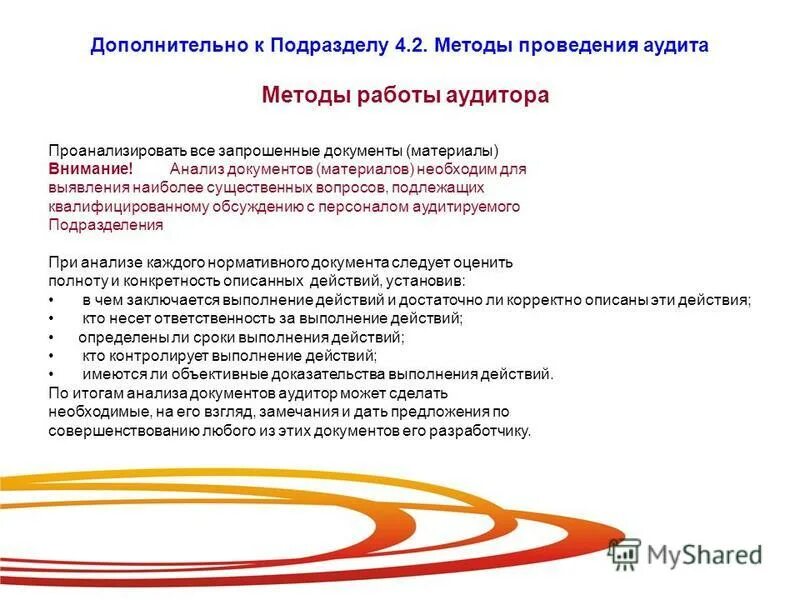 Дополнительно к Подразделу 4.2. Методы проведения аудита

Методы работы аудитора

Проанализировать все запрошенные документы (материалы)
Внимание! Анализ документов (материалов) необходим для выявления наиболее существенных вопросов, подлежащих квалифицированному обсуждению с персоналом аудитируемого Подразделения

При анализе каждого нормативного документа следует оценить полноту и конкретность описанных действий, установив:
• в чем заключается выполнение действий и достаточно ли корректно описаны эти действия;
• кто несет ответственность за выполнение действий;
• определены ли сроки выполнения действий;
• кто контролирует выполнение действий;
• имеются ли объективные доказательства выполнения действий.
По итогам анализа документов аудитор может сделать необходимые, на его взгляд, замечания и дать предложения по совершенствованию любого из этих документов его разработчику.

MyShared